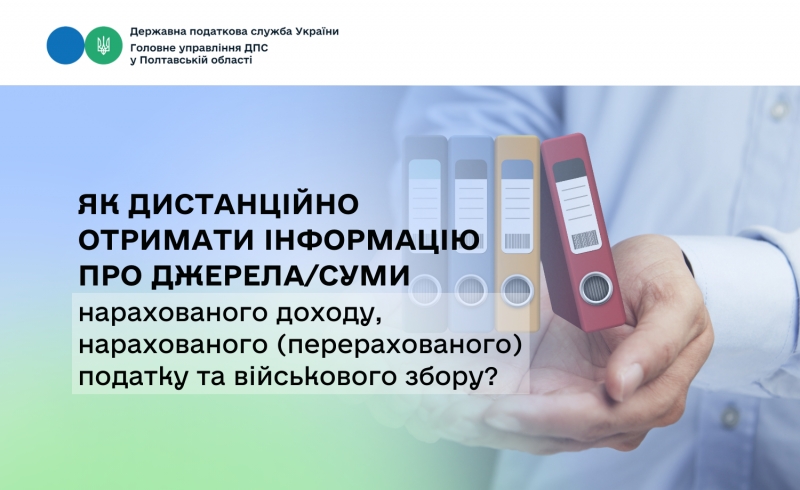 Державна податкова служба України
Головне управління ДПС у Полтавській області

ЯК ДИСТАНЦІЙНО ОТРИМАТИ ІНФОРМАЦІЮ ПРО ДЖЕРЕЛА/СУМИ

нарахованого доходу, нарахованого (перерахованого) податку та військового збору?